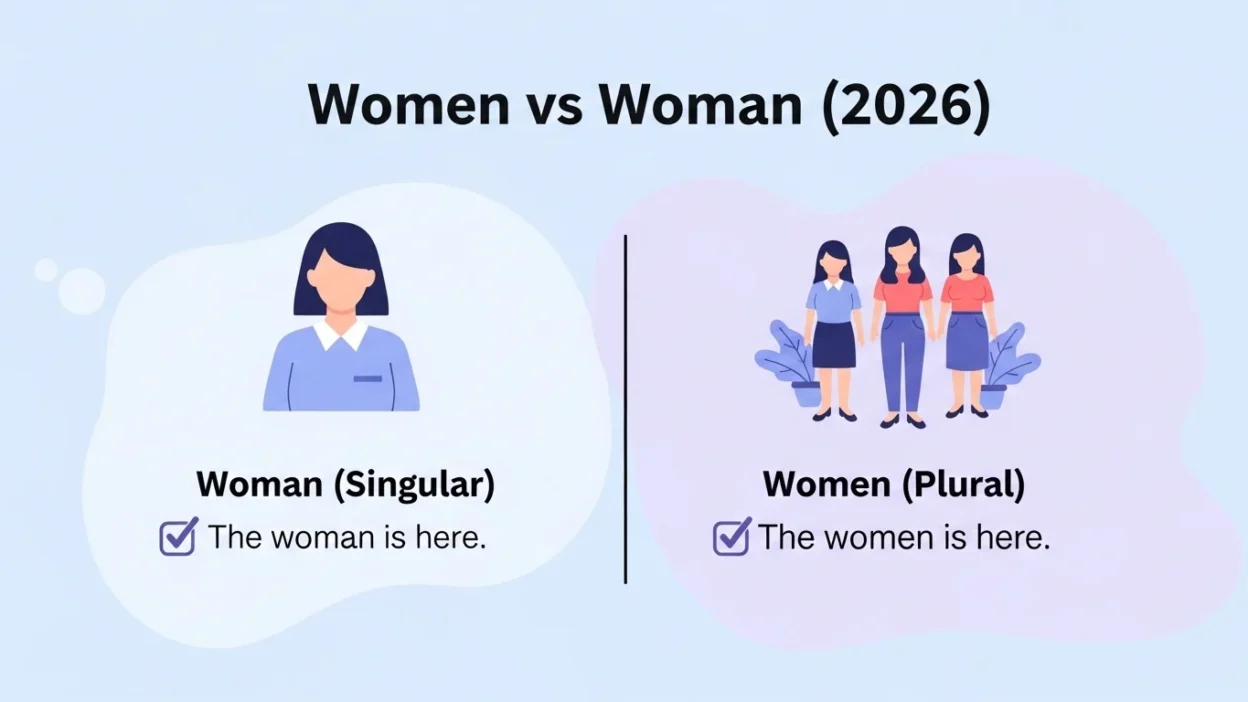 Women vs Woman (2026)

Woman (Singular)
☑ The woman is here.

Women (Plural)
☑ The women is here.